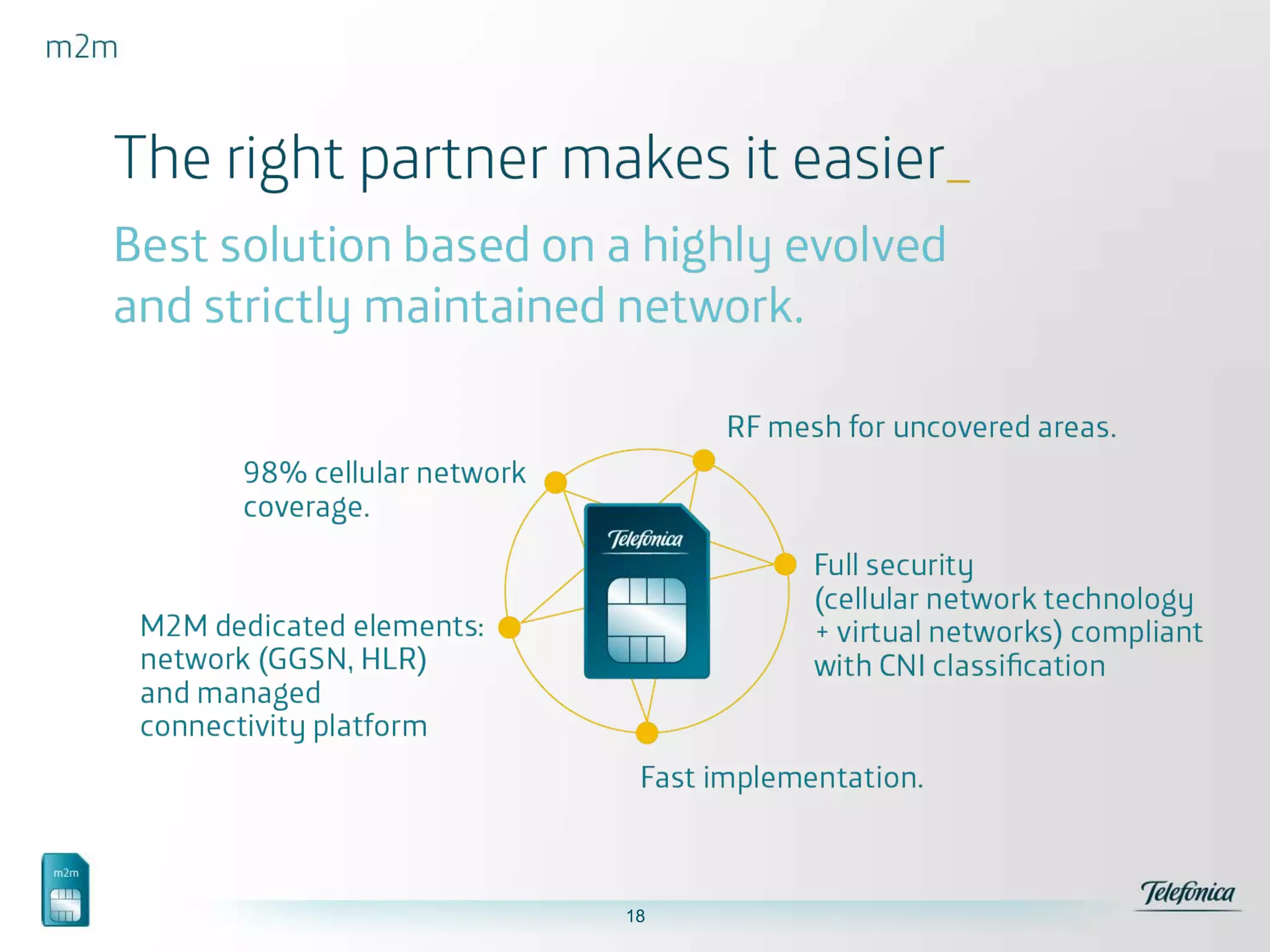 m2m

The right partner makes it easier_

Best solution based on a highly evolved and strictly maintained network.

RF mesh for uncovered areas.

98% cellular network coverage.

Telefónica

Full security (cellular network technology + virtual networks) compliant with CNI classification

M2M dedicated elements: network (GGSN, HLR) and managed connectivity platform

Fast implementation.

m2m

18

Telefónica